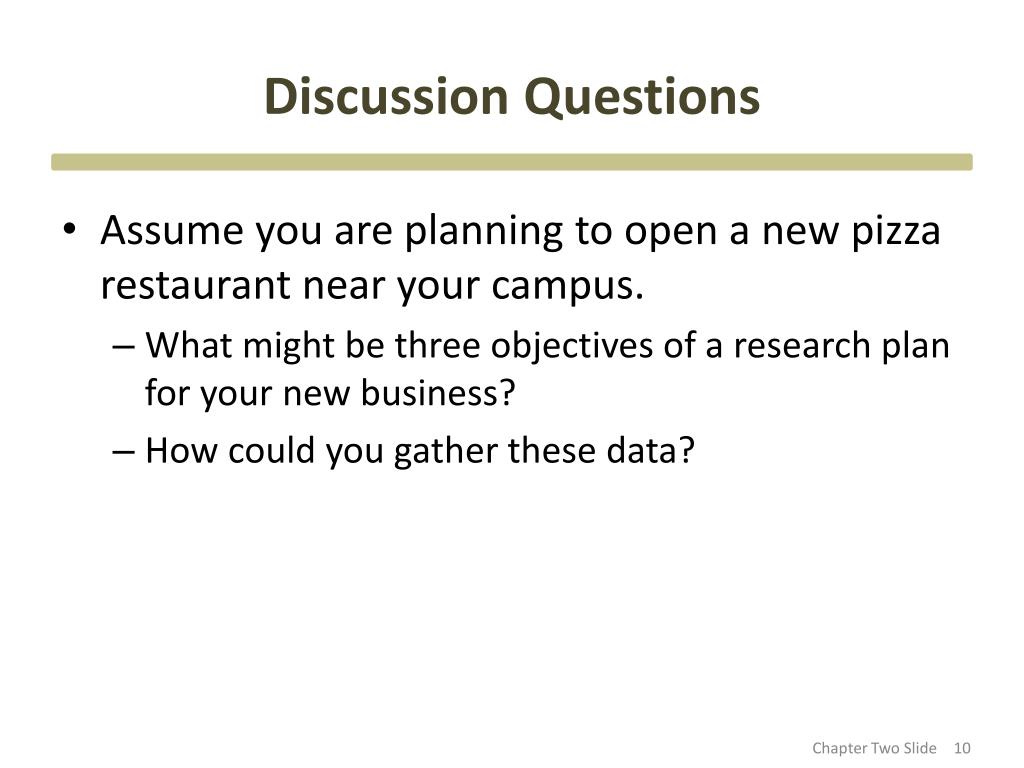 Discussion Questions

• Assume you are planning to open a new pizza restaurant near your campus.

– What might be three objectives of a research plan for your new business?

– How could you gather these data?

Chapter Two Slide 10